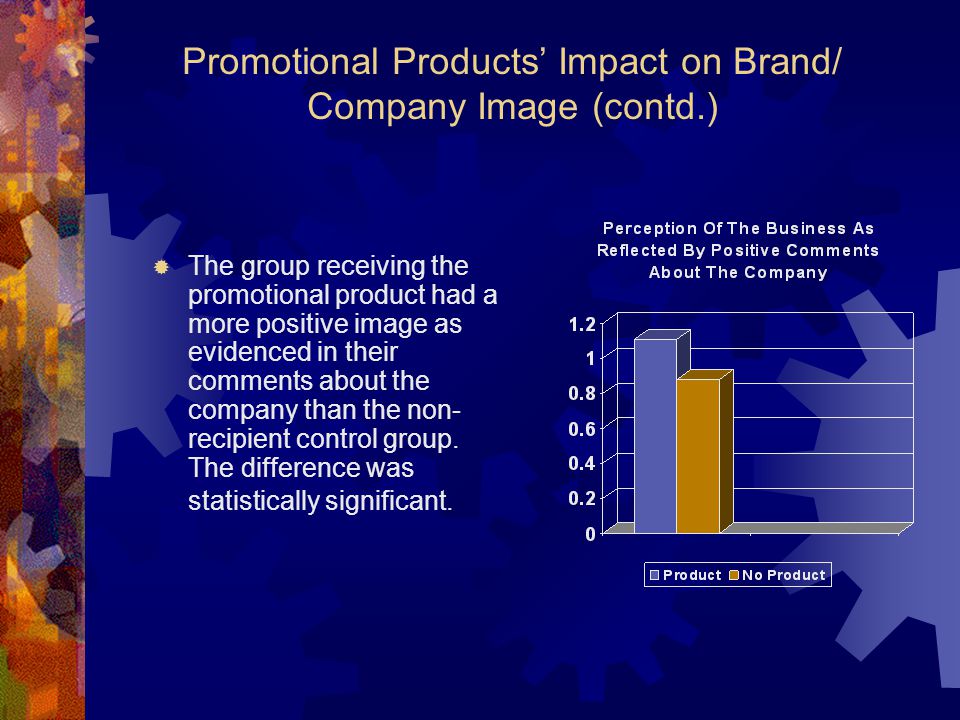 Promotional Products' Impact on Brand/ Company Image (contd.)

The group receiving the promotional product had a more positive image as evidenced in their comments about the company than the non-recipient control group. The difference was statistically significant.

Perception Of The Business As Reflected By Positive Comments About The Company

1.2
1
0.8
0.6
0.4
0.2
0

Product No Product